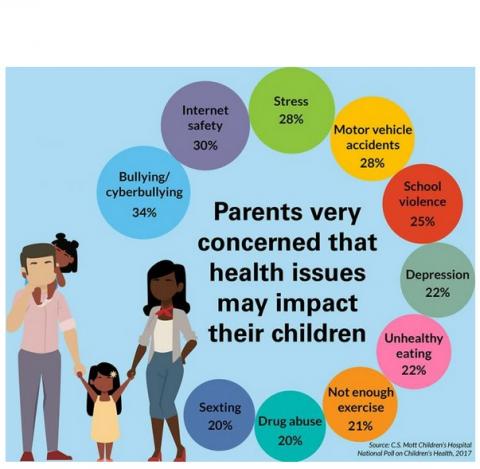 Parents very concerned that health issues may impact their children

Bullying/ cyberbullying 34%

Internet safety 30%

Stress 28%

Motor vehicle accidents 28%

School violence 25%

Depression 22%

Unhealthy eating 22%

Not enough exercise 21%

Drug abuse 20%

Sexting 20%

Source: C.S. Mott Children's Hospital National Poll on Children's Health, 2017